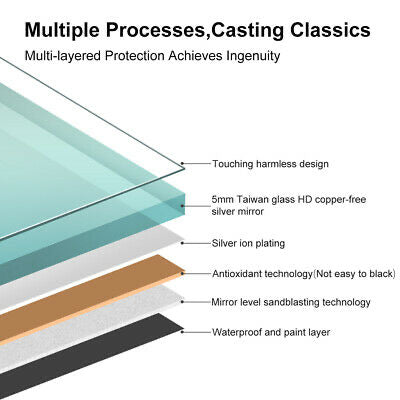 Multiple Processes,Casting Classics

Multi-layered Protection Achieves Ingenuity

Touching harmless design

5mm Taiwan glass HD copper-free silver mirror

Silver ion plating

Antioxidant technology(Not easy to black)

Mirror level sandblasting technology

Waterproof and paint layer